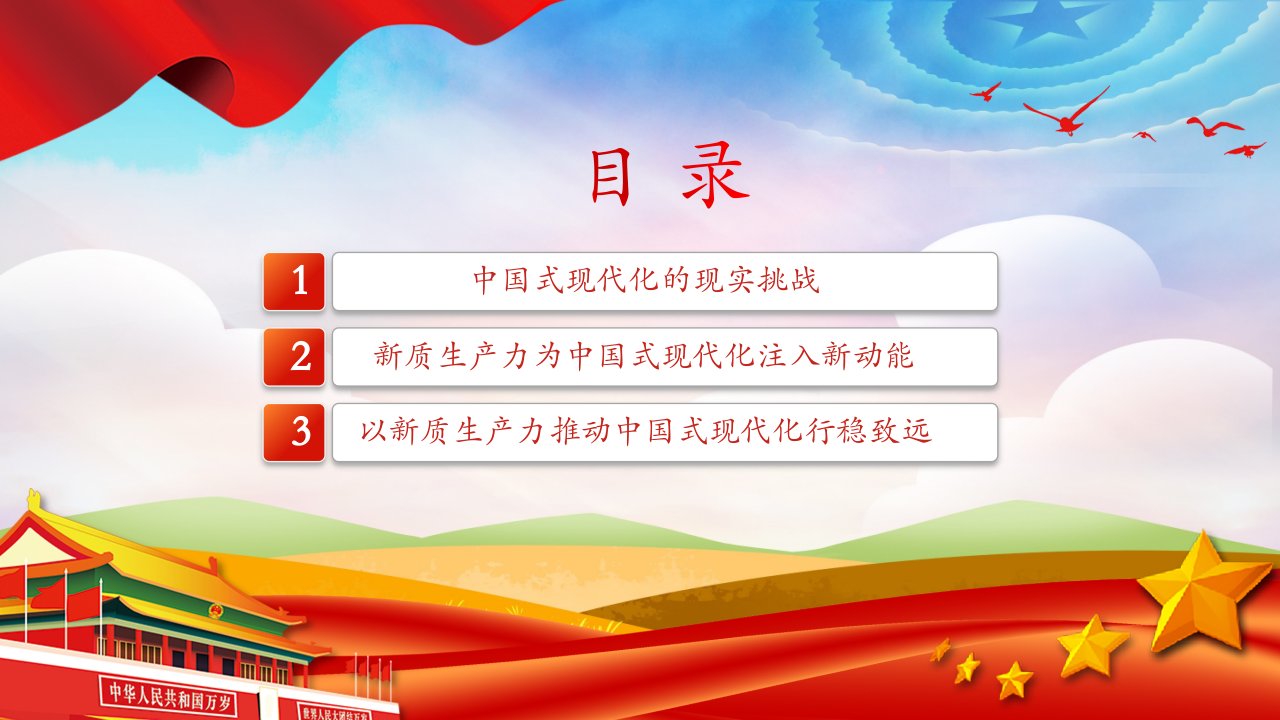 目 录

1 中国式现代化的现实挑战

2 新质生产力为中国式现代化注入新动能

3 以新质生产力推动中国式现代化行稳致远

中华人民共和国万岁

世界人民大团结万岁